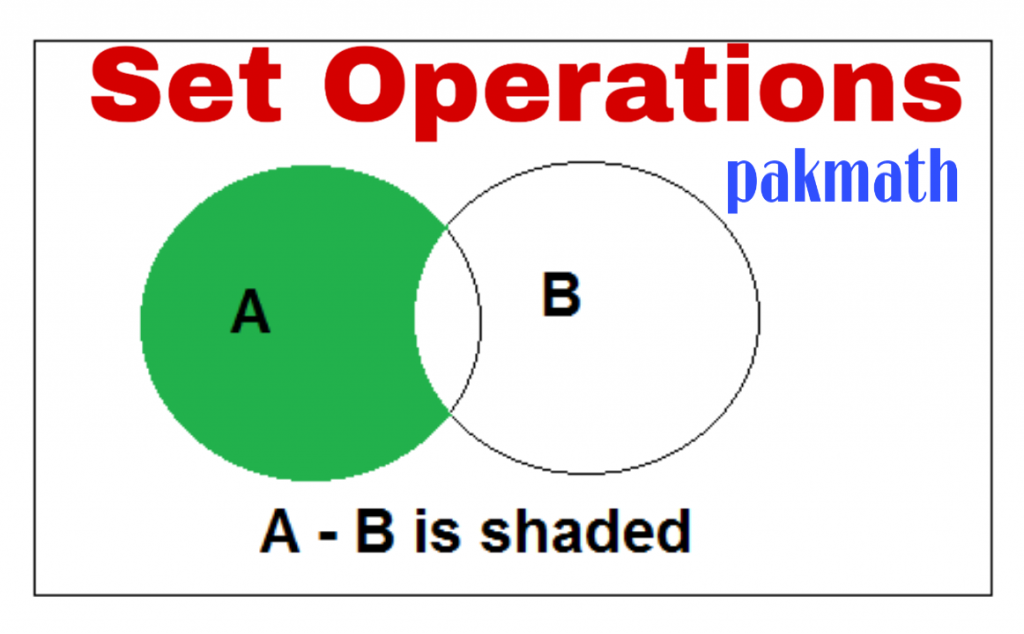 Set Operations

pakmath

A

B

A - B is shaded